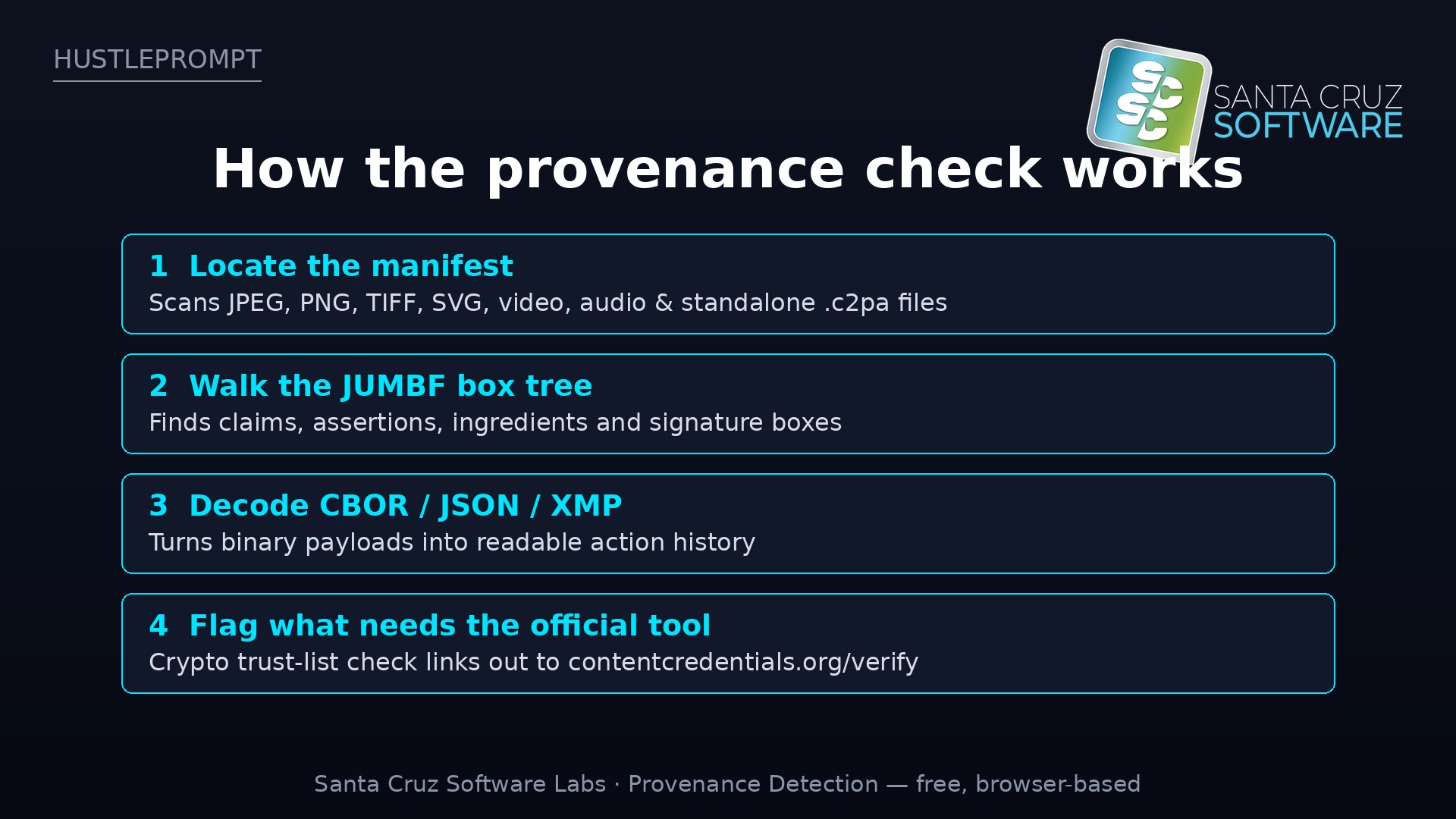 HUSTLEPROMPT

SANTA CRUZ
SOFTWARE

How the provenance check works

1 Locate the manifest
Scans JPEG, PNG, TIFF, SVG, video, audio & standalone .c2pa files

2 Walk the JUMBF box tree
Finds claims, assertions, ingredients and signature boxes

3 Decode CBOR / JSON / XMP
Turns binary payloads into readable action history

4 Flag what needs the official tool
Crypto trust-list check links out to contentcredentials.org/verify

Santa Cruz Software Labs · Provenance Detection — free, browser-based